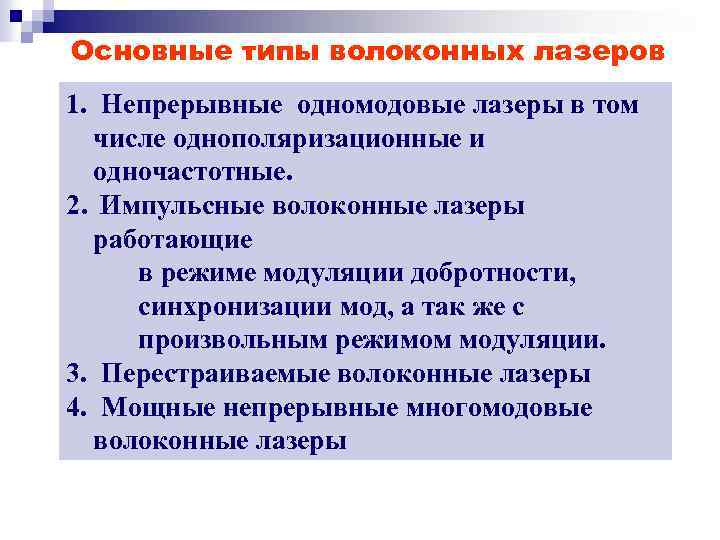 Основные типы волоконных лазеров

1. Непрерывные одномодовые лазеры в том числе однополяризационные и одночастотные.
2. Импульсные волоконные лазеры работающие
в режиме модуляции добротности, синхронизации мод, а так же с произвольным режимом модуляции.
3. Перестраиваемые волоконные лазеры
4. Мощные непрерывные многомодовые волоконные лазеры